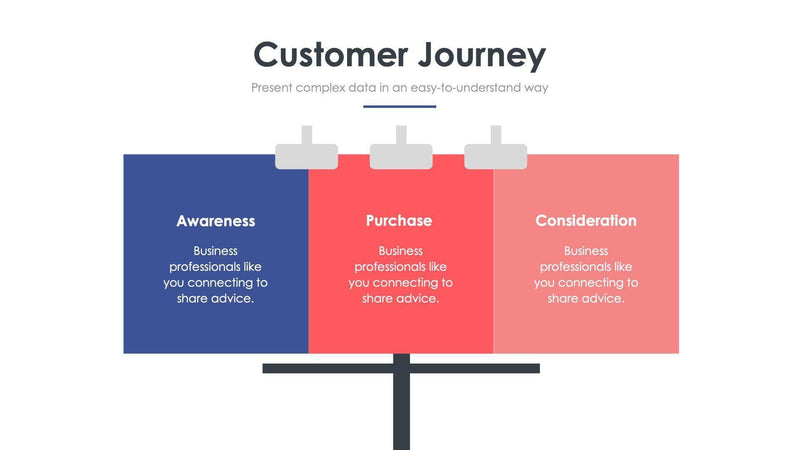 Customer Journey

Present complex data in an easy-to-understand way

Awareness

Business professionals like you connecting to share advice.

Purchase

Business professionals like you connecting to share advice.

Consideration

Business professionals like you connecting to share advice.